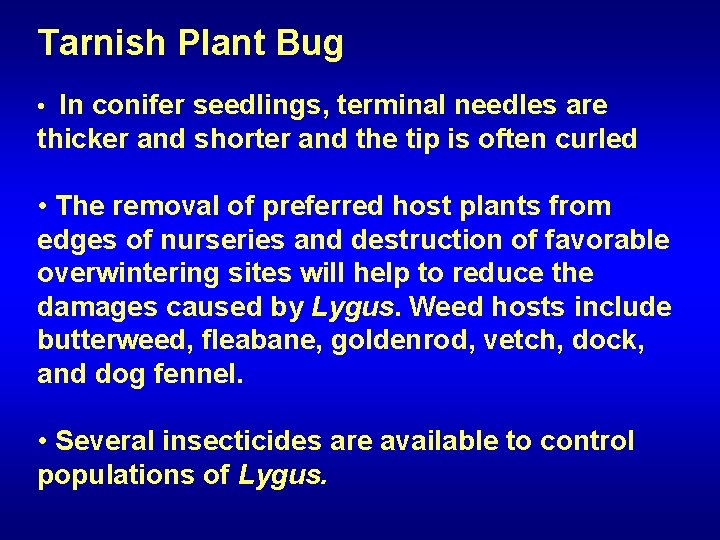 Tarnish Plant Bug

• In conifer seedlings, terminal needles are thicker and shorter and the tip is often curled

• The removal of preferred host plants from edges of nurseries and destruction of favorable overwintering sites will help to reduce the damages caused by Lygus. Weed hosts include butterweed, fleabane, goldenrod, vetch, dock, and dog fennel.

• Several insecticides are available to control populations of Lygus.